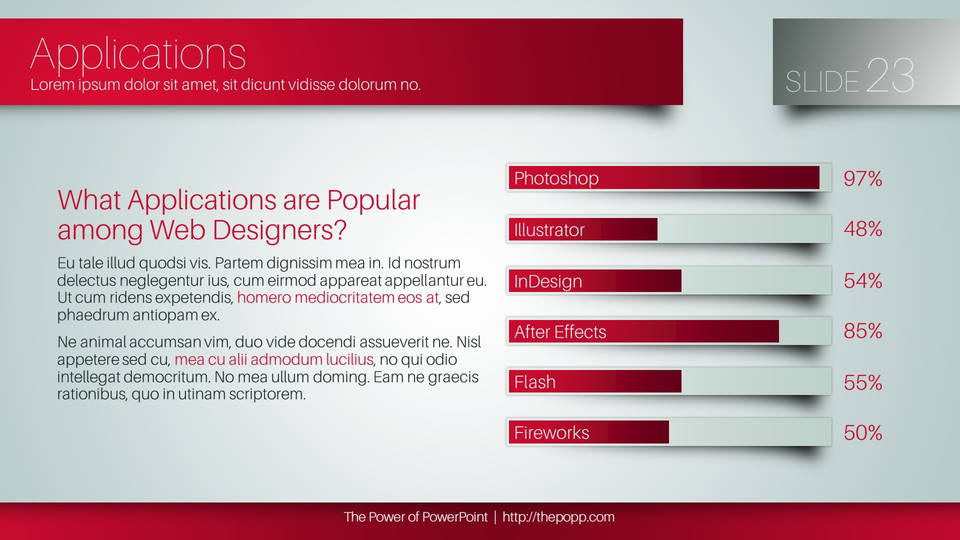 Applications
Lorem ipsum dolor sit amet, sit dicunt vidisse dolorum no.

SLIDE 23

What Applications are Popular among Web Designers?

Eu tale illud quodsi vis. Partem dignissim mea in. Id nostrum delectus neglegentur ius, cum eirmod appareat appellantur eu. Ut cum ridens expetendis, homero mediocritatem eos at, sed phaedrum antiopam ex.

Ne animal accumsan vim, duo vide docendi assueverit ne. Nisl appetere sed cu, mea cu alii admodum lucilius, no qui odio intellegat democritum. No mea ullum doming. Eam ne graecis rationibus, quo in utinam scriptorem.

Photoshop 97%
Illustrator 48%
InDesign 54%
After Effects 85%
Flash 55%
Fireworks 50%

The Power of PowerPoint | http://thepopp.com